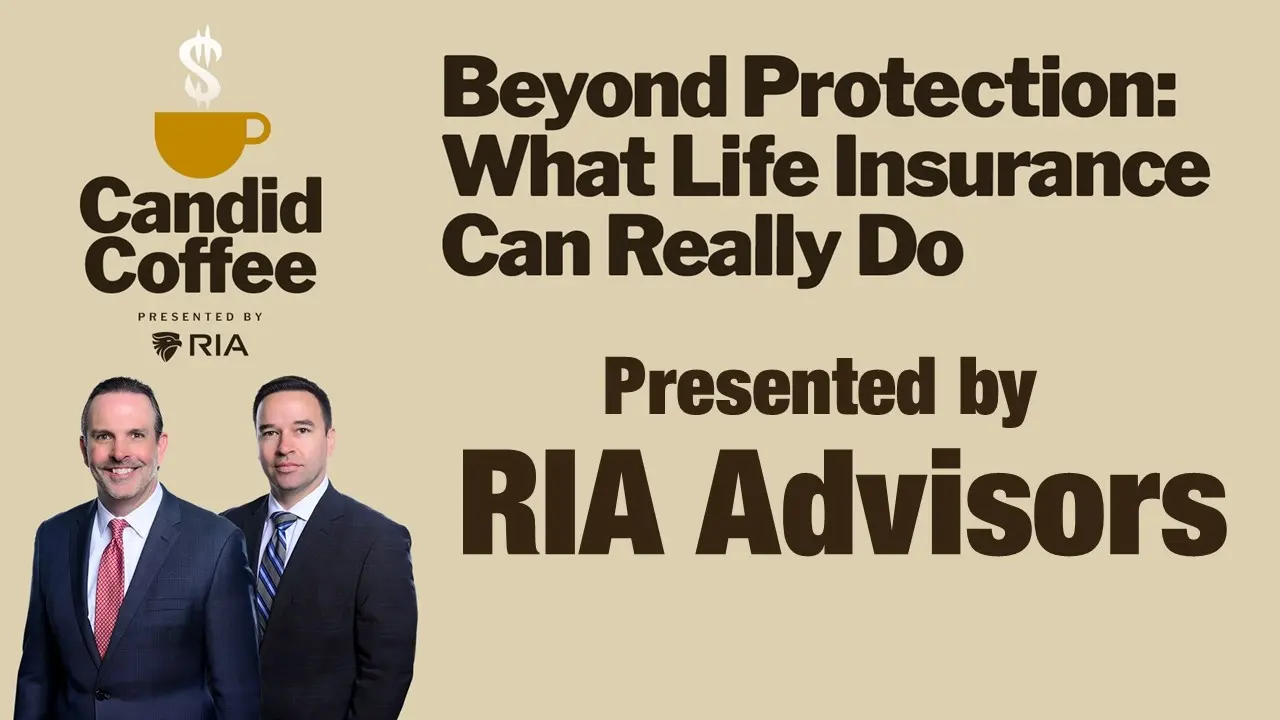 $

Candid Coffee

PRESENTED BY

RIA

Beyond Protection: What Life Insurance Can Really Do

Presented by

RIA Advisors